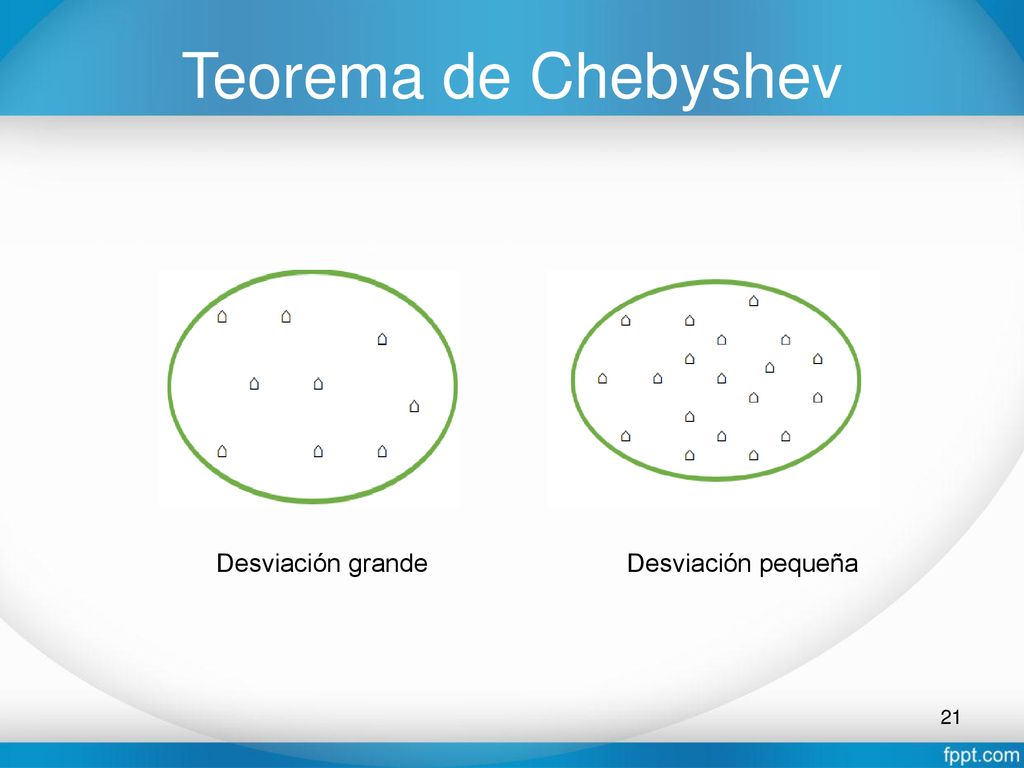 Teorema de Chebyshev

Desviación grande

Desviación pequeña

21

fppt.com